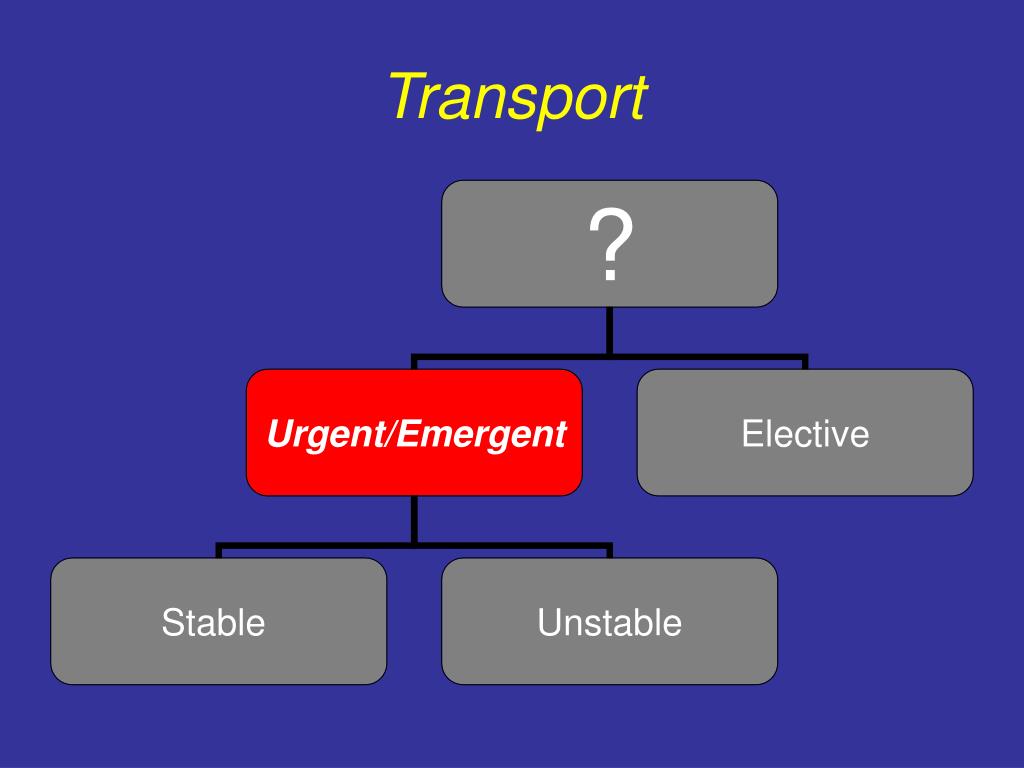 Transport

?

Urgent/Emergent

Elective

Stable

Unstable